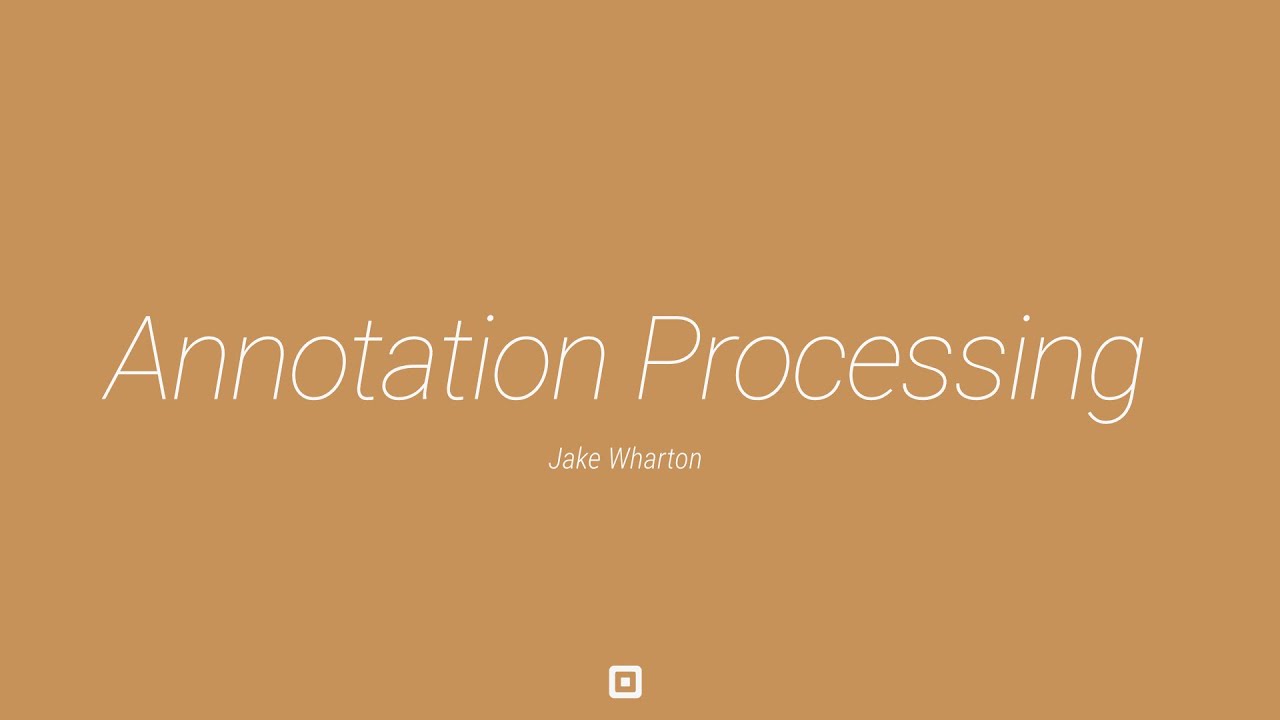 Annotation Processing

Jake Wharton